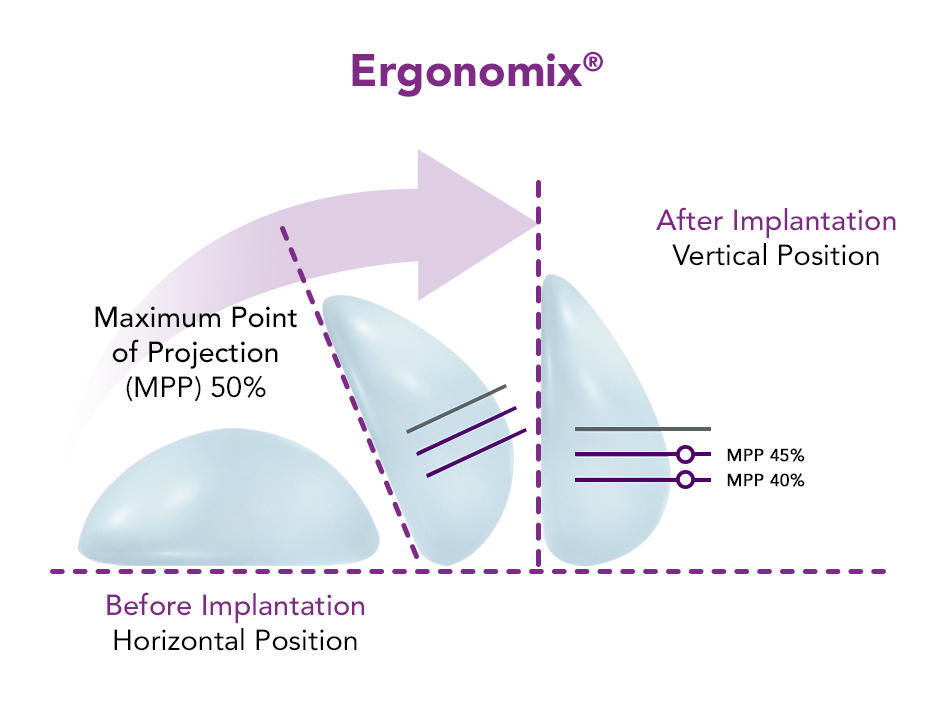 Ergonomix®

After Implantation
Vertical Position

Maximum Point of Projection (MPP) 50%

MPP 45%
MPP 40%

Before Implantation
Horizontal Position